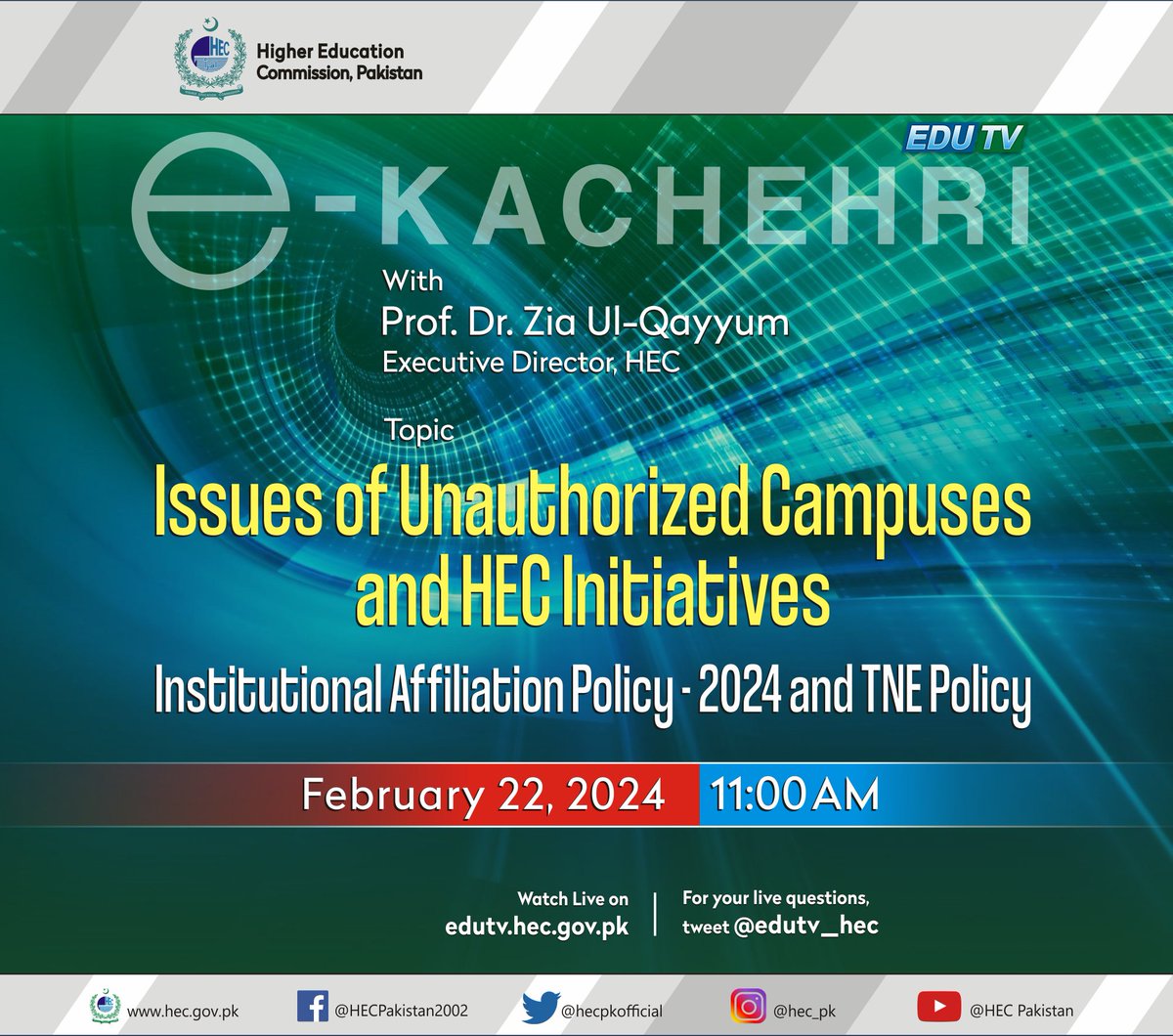 HEC

Higher Education Commission, Pakistan

EDU TV

e-KACHEHRI

With

Prof. Dr. Zia Ul-Qayyum

Executive Director, HEC

Topic

Issues of Unauthorized Campuses and HEC Initiatives

Institutional Affiliation Policy - 2024 and TNE Policy

February 22, 2024 11:00 AM

Watch Live on edutv.hec.gov.pk

For your live questions, tweet @edutv_hec

www.hec.gov.pk @HECPakistan2002 @hecpkofficial @hec_pk @HEC Pakistan